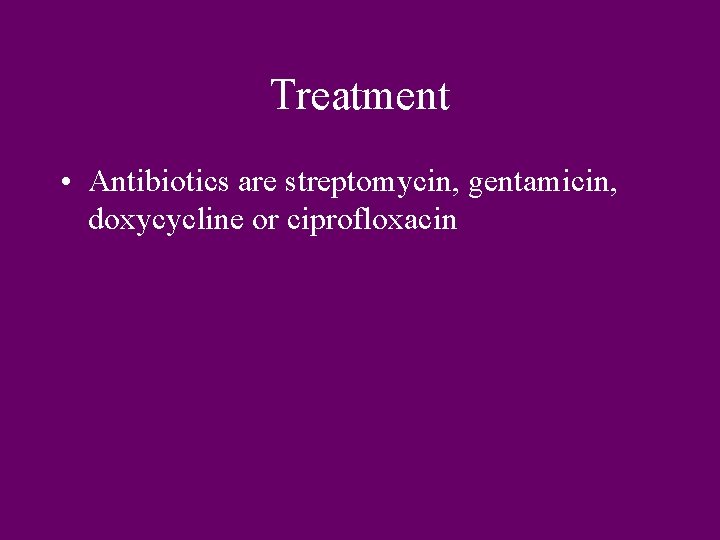 Treatment

• Antibiotics are streptomycin, gentamicin, doxycycline or ciprofloxacin